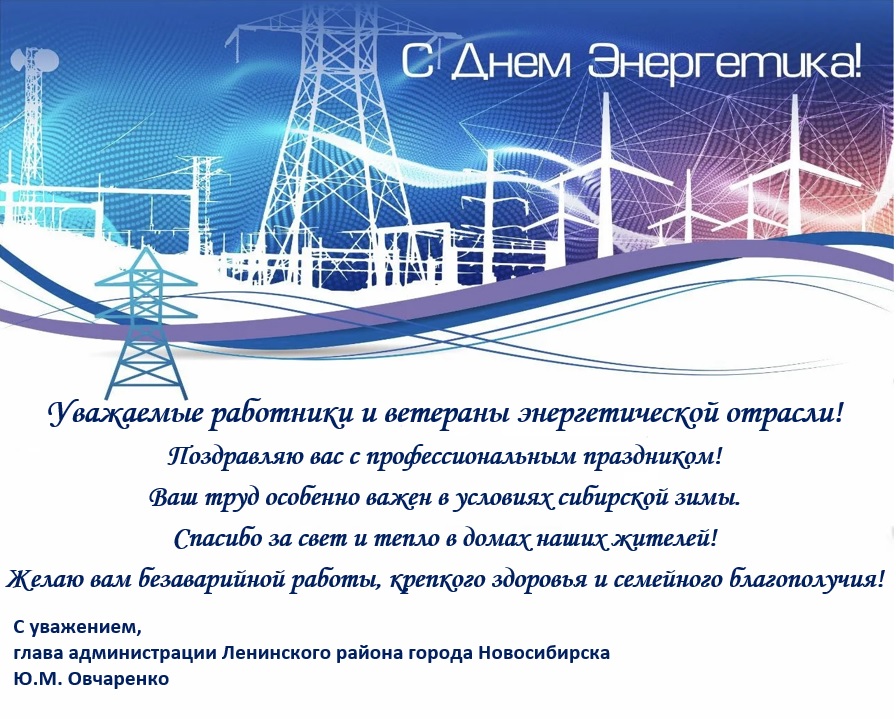 С Днем Энергетика!

Уважаемые работники и ветераны энергетической отрасли!
Поздравляю вас с профессиональным праздником!
Ваш труд особенно важен в условиях сибирской зимы.
Спасибо за свет и тепло в домах наших жителей!
Желаю вам безаварийной работы, крепкого здоровья и семейного благополучия!

С уважением,
глава администрации Ленинского района города Новосибирска
Ю.М. Овчаренко